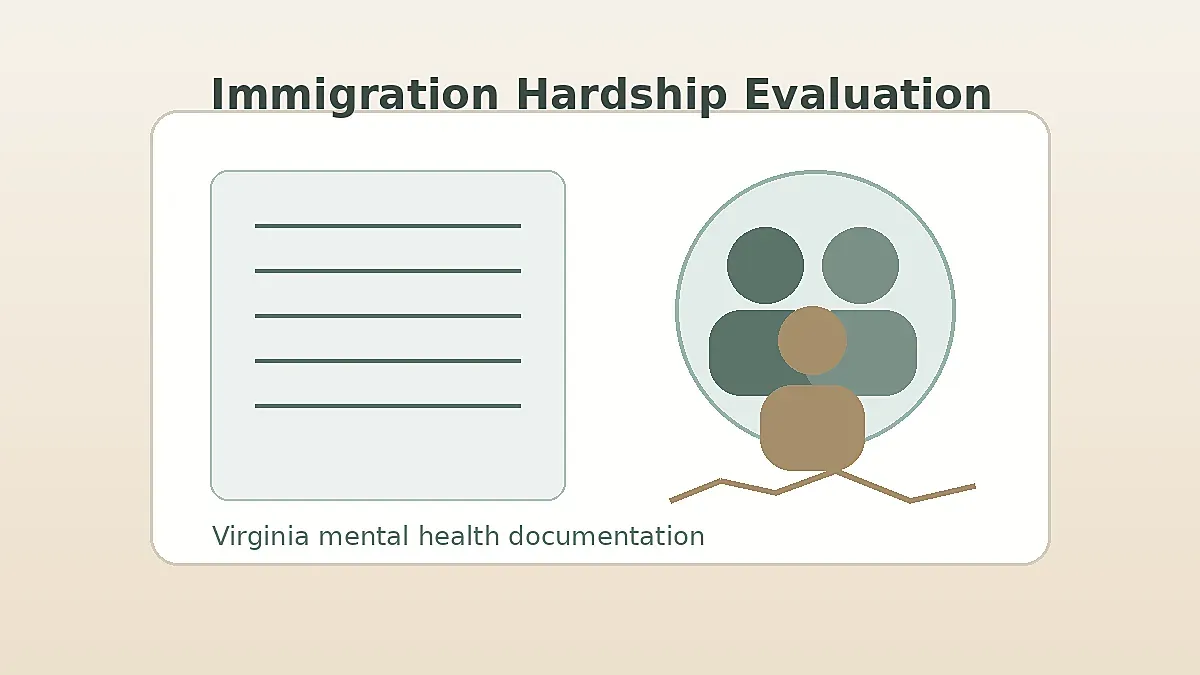 Immigration Hardship Evaluation

Virginia mental health documentation